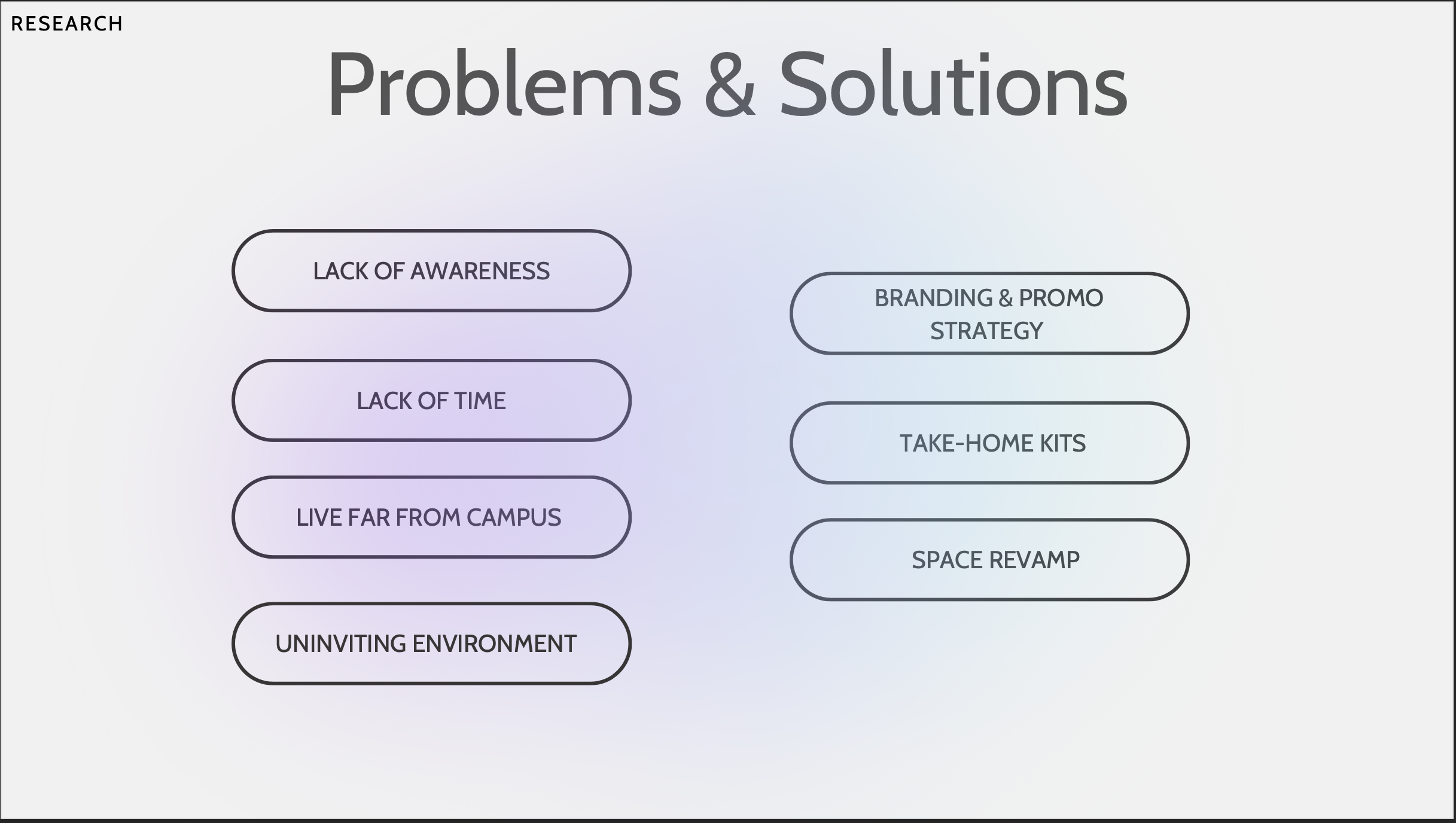 RESEARCH

Problems & Solutions

LACK OF AWARENESS

LACK OF TIME

LIVE FAR FROM CAMPUS

UNINVITING ENVIRONMENT

BRANDING & PROMO STRATEGY

TAKE-HOME KITS

SPACE REVAMP